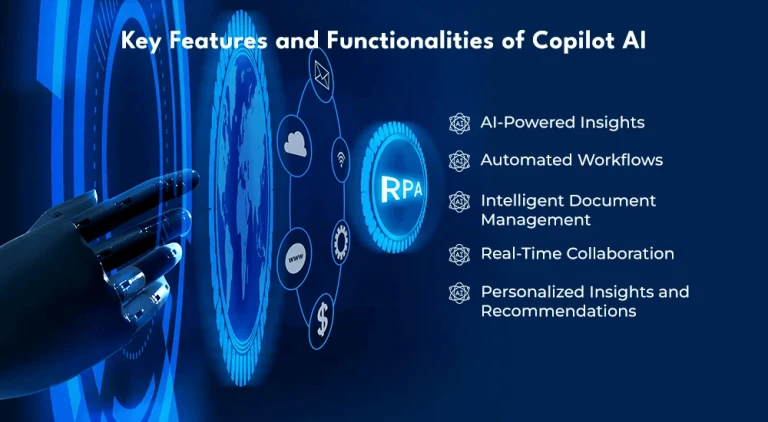 Key Features and Functionalities of Copilot AI

www

$

RPA

AI-Powered Insights

Automated Workflows

Intelligent Document Management

Real-Time Collaboration

Personalized Insights and Recommendations